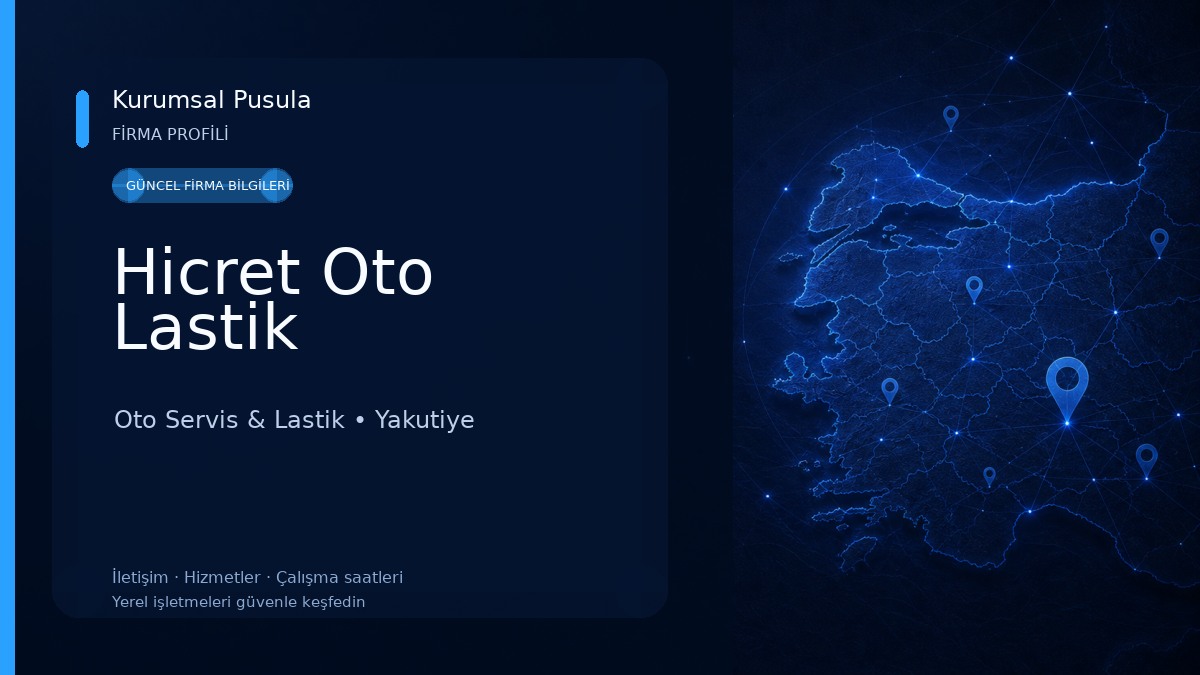 Kurumsal Pusula
FİRMA PROFİLİ

GÜNCEL FİRMA BİLGİLERİ

Hicret Oto Lastik

Oto Servis & Lastik • Yakutiye

İletişim · Hizmetler · Çalışma saatleri
Yerel işletmeleri güvenle keşfedin